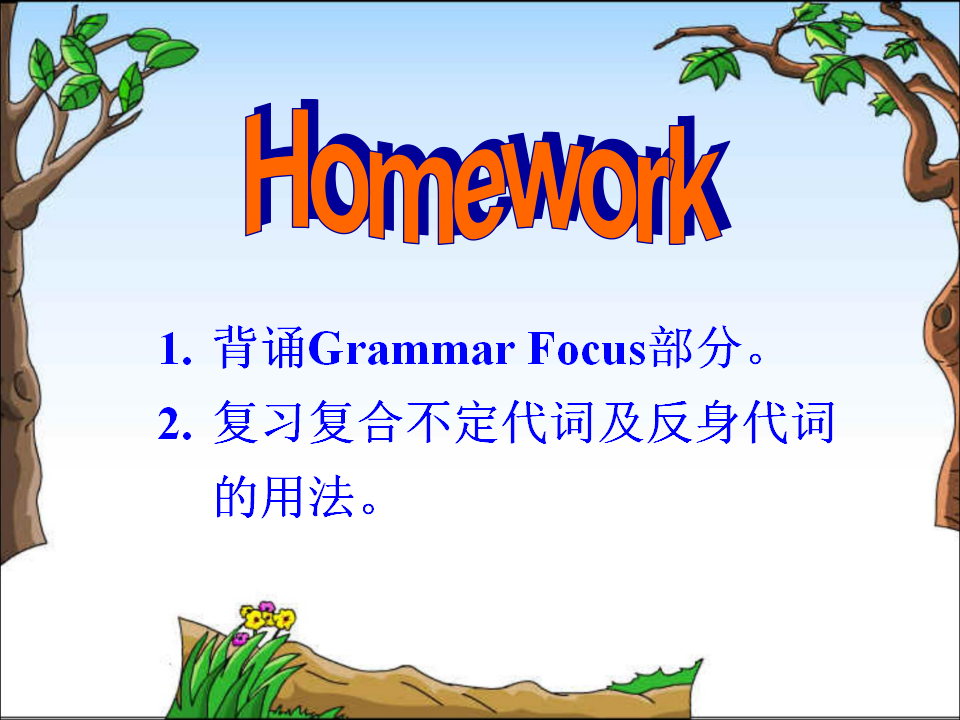 Homework

1. 背诵Grammar Focus部分。
2. 复习复合不定代词及反身代词的用法。